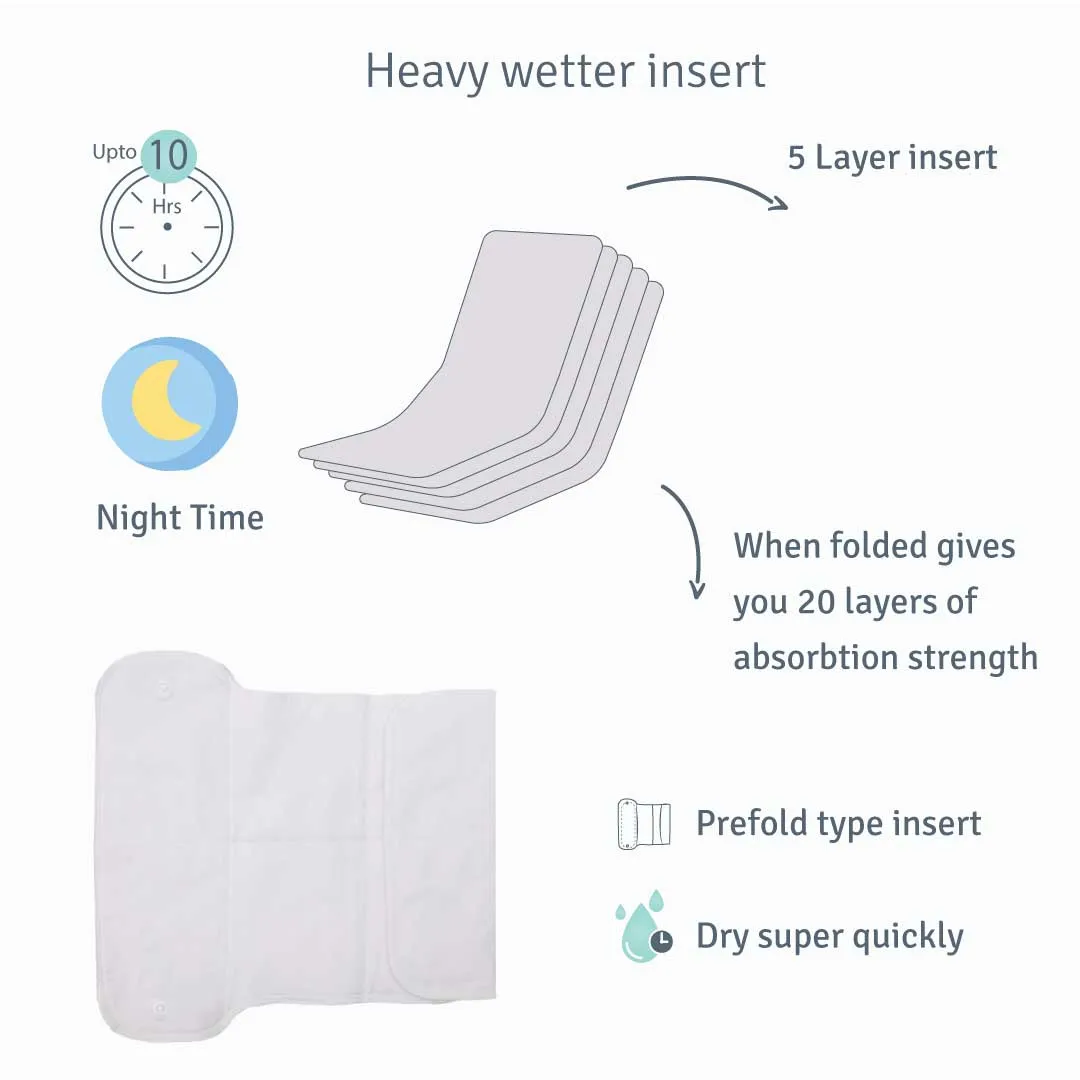 Heavy wetter insert

Upto 10 Hrs

5 Layer insert

Night Time

When folded gives you 20 layers of absorbtion strength

Prefold type insert

Dry super quickly